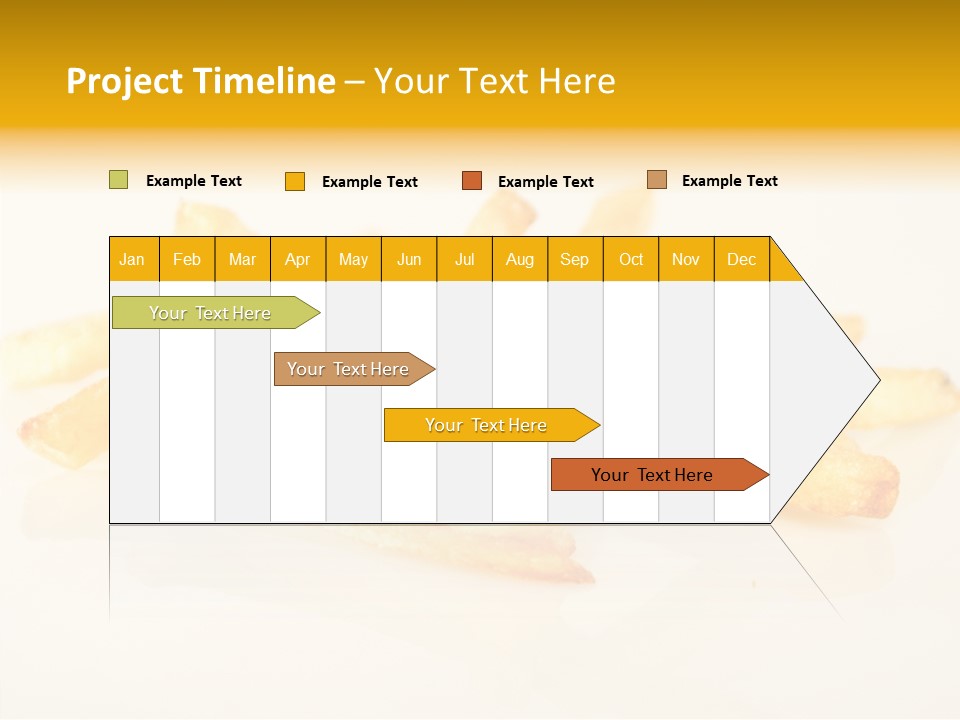 Project Timeline – Your Text Here

Example Text
Example Text
Example Text
Example Text

| Jan | Feb | Mar | Apr | May | Jun | Jul | Aug | Sep | Oct | Nov | Dec |
|---|---|---|---|---|---|---|---|---|---|---|---|

Your Text Here

Your Text Here

Your Text Here

Your Text Here